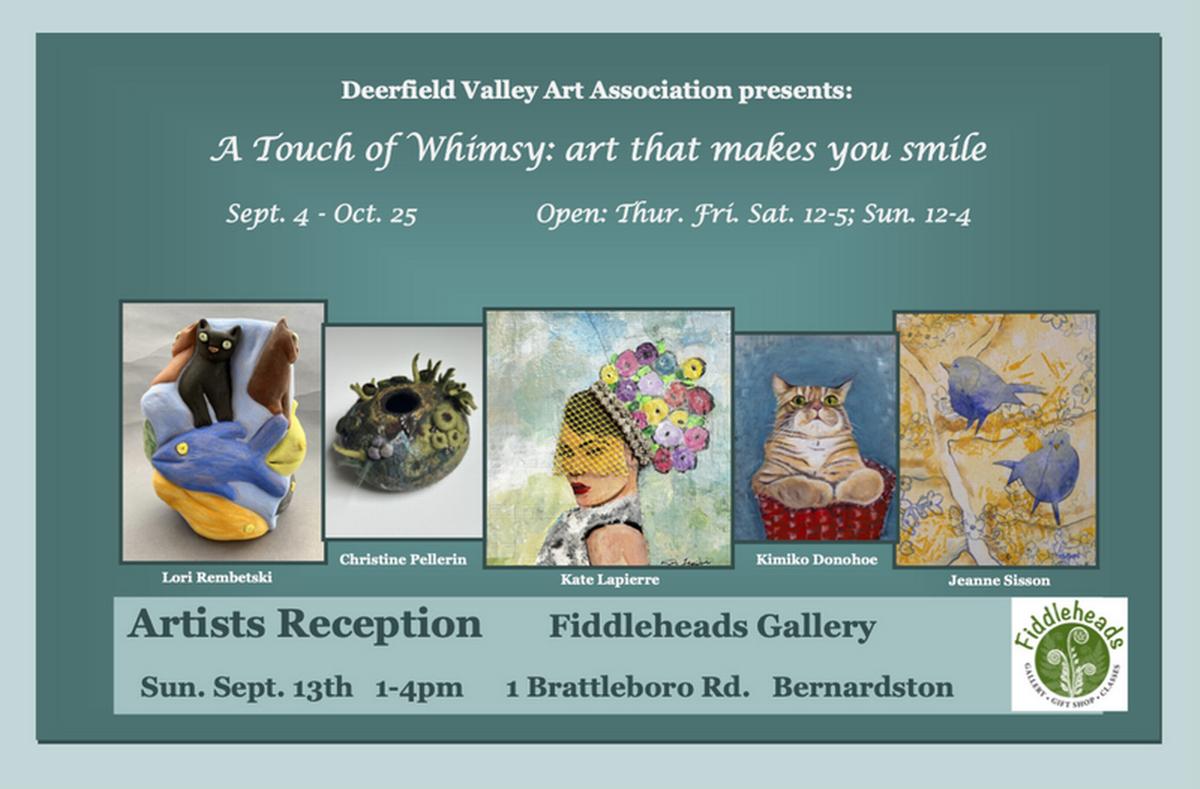 Deerfield Valley Art Association presents:

A Touch of Whimsy: art that makes you smile

Sept. 4 - Oct. 25

Open: Thur. Fri. Sat. 12-5; Sun. 12-4

Lori Rembetski

Christine Pellerin

Kate Lapierre

Kimiko Donohoe

Jeanne Sisson

Artists Reception

Fiddleheads Gallery

Sun. Sept. 13th 1-4pm

1 Brattleboro Rd. Bernardston

Fiddleheads
GALLERY • GIFT SHOP • CLASSES